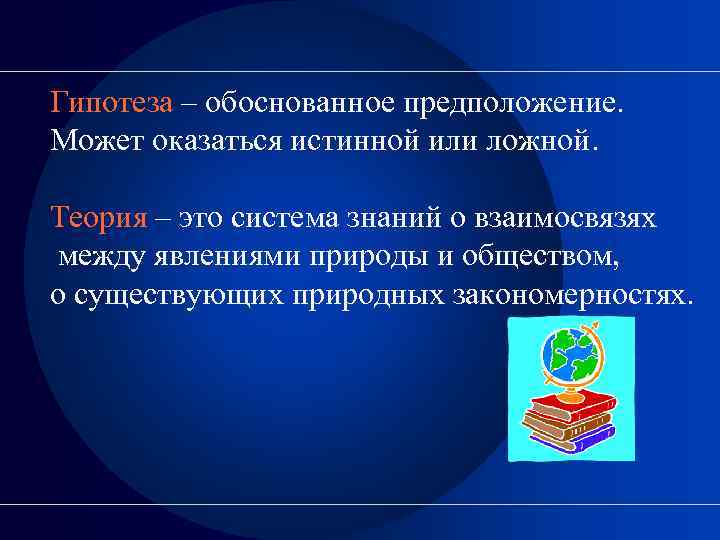 Гипотеза – обоснованное предположение. Может оказаться истинной или ложной.

Теория – это система знаний о взаимосвязях между явлениями природы и обществом, о существующих природных закономерностях.